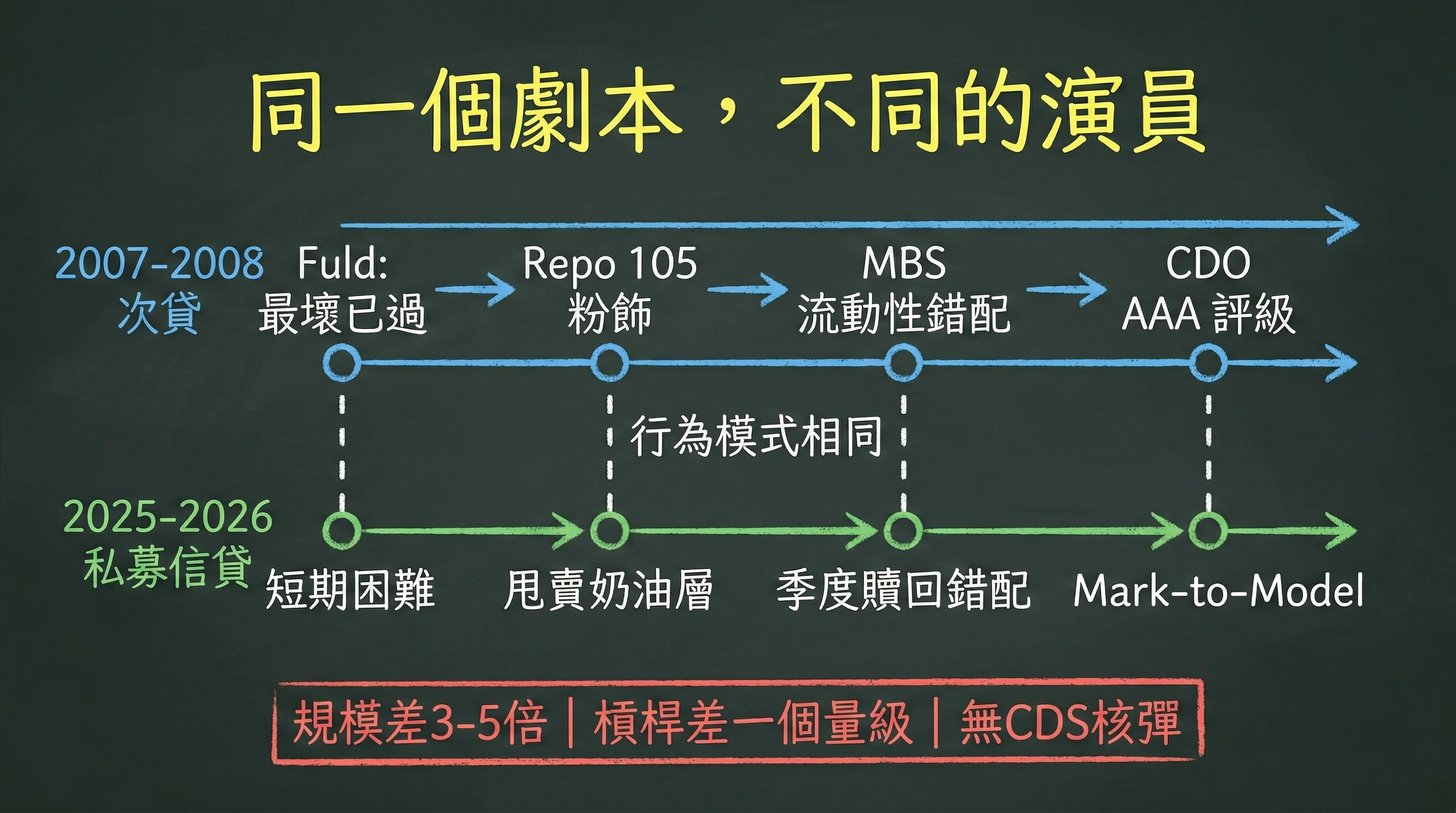 同一個劇本，不同的演員

2007-2008
次貸

Fuld:
最壞已過

Repo 105
粉飾

MBS
流動性錯配

CDO
AAA 評級

行為模式相同

2025-2026
私募信貸

短期困難

甩賣奶油層

季度贖回錯配

Mark-to-Model

規模差3-5倍 | 槓桿差一個量級 | 無CDS核彈